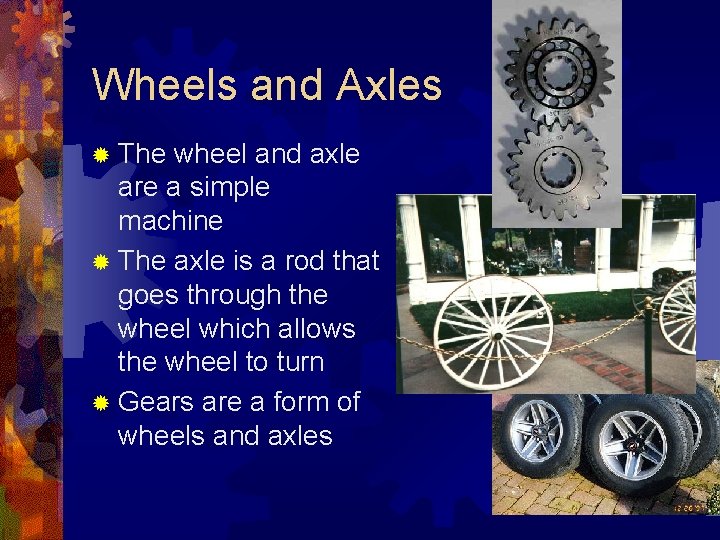 Wheels and Axles

The wheel and axle are a simple machine

The axle is a rod that goes through the wheel which allows the wheel to turn

Gears are a form of wheels and axles